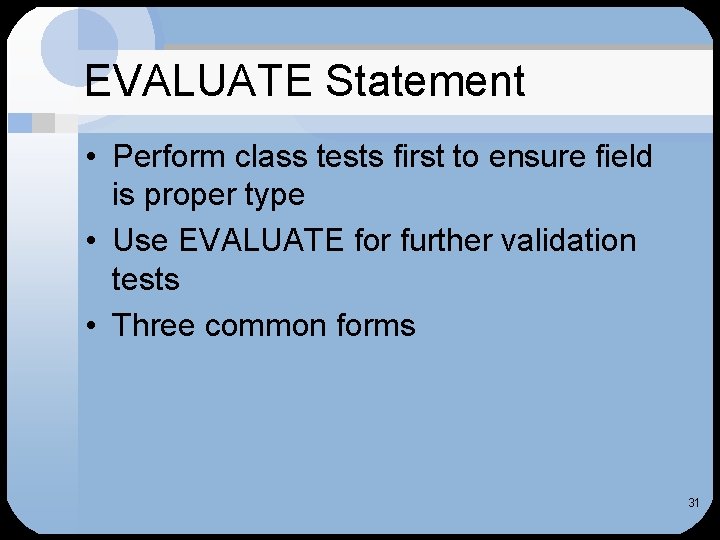 EVALUATE Statement

• Perform class tests first to ensure field is proper type
• Use EVALUATE for further validation tests
• Three common forms

31